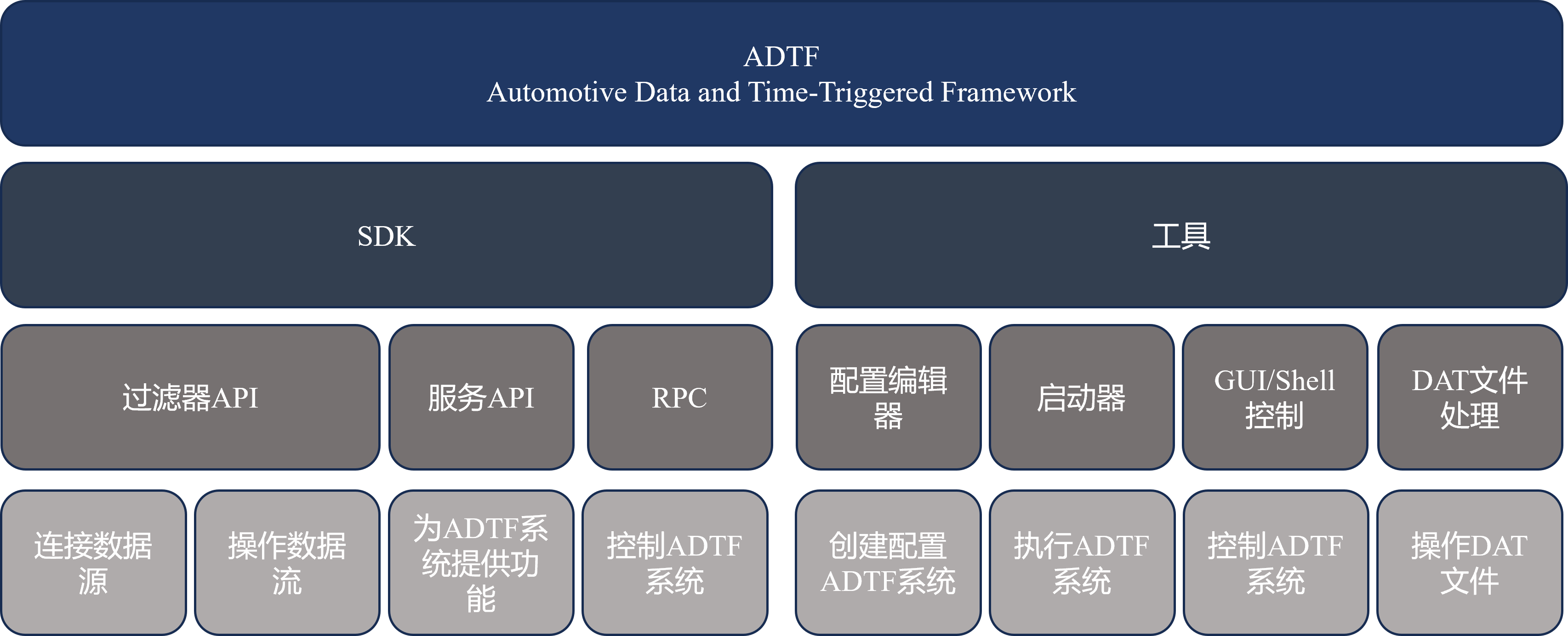 ADTF
Automotive Data and Time-Triggered Framework

SDK

工具

过滤器API

服务API

RPC

配置编辑器

启动器

GUI/Shell控制

DAT文件处理

连接数据源

操作数据流

为ADTF系统提供功能

控制ADTF系统

创建配置ADTF系统

执行ADTF系统

控制ADTF系统

操作DAT文件